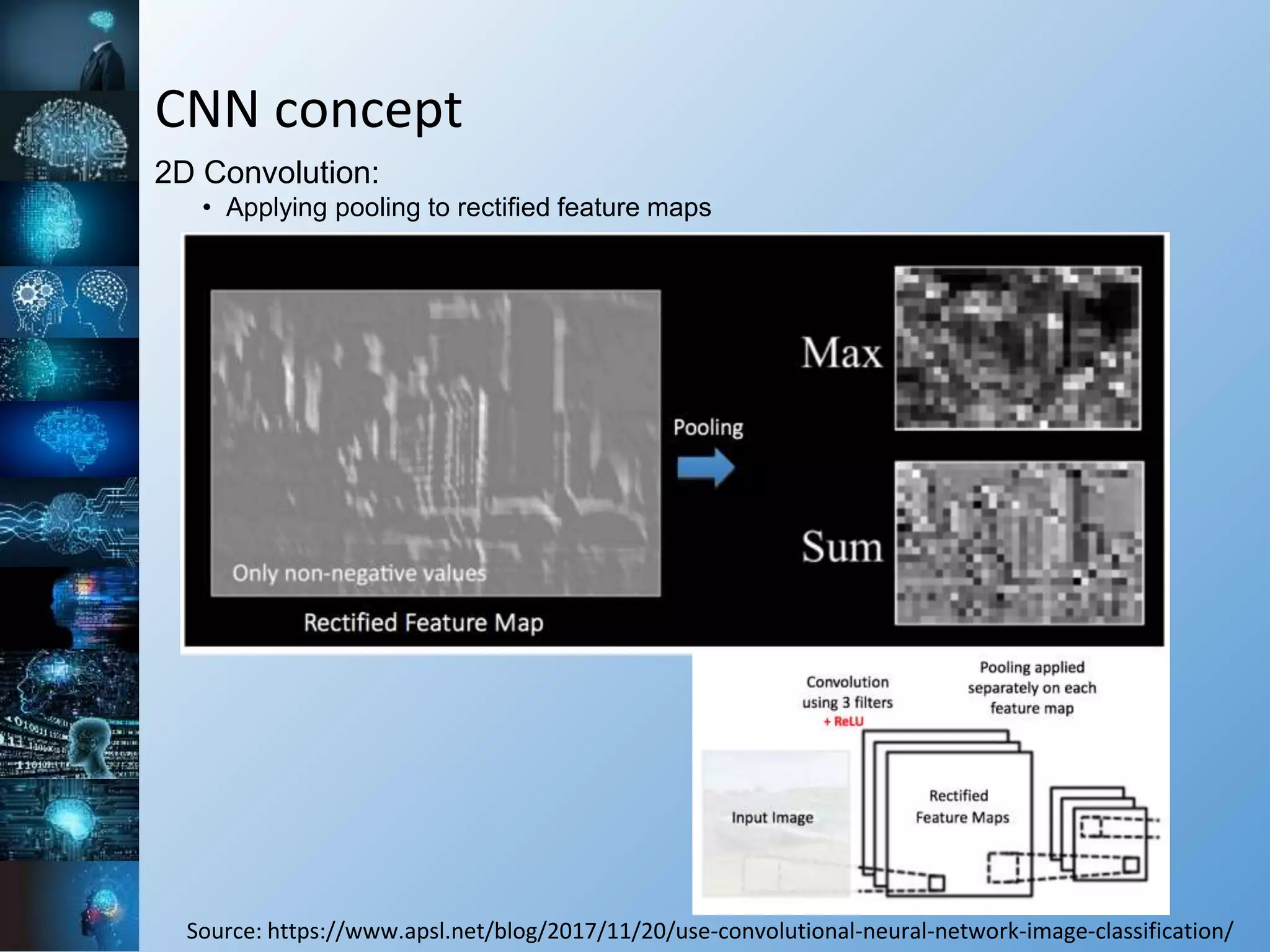 CNN concept

2D Convolution:

• Applying pooling to rectified feature maps

Only non-negative values

Rectified Feature Map

Pooling

Max

Sum

Convolution using 3 filters + ReLU

Pooling applied separately on each feature map

Input Image

Rectified Feature Maps

Source: https://www.apsl.net/blog/2017/11/20/use-convolutional-neural-network-image-classification/